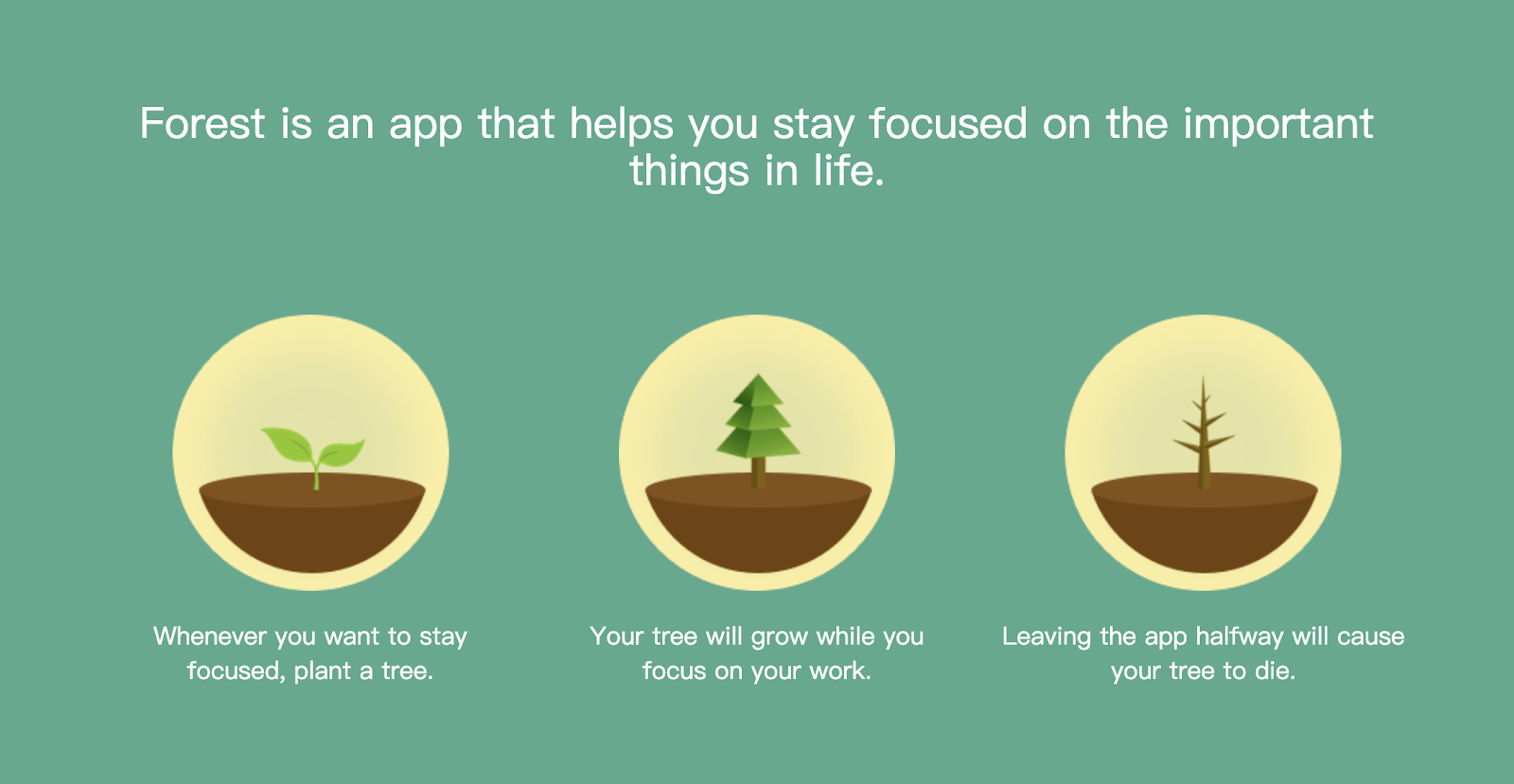 Forest is an app that helps you stay focused on the important things in life.

Whenever you want to stay focused, plant a tree.

Your tree will grow while you focus on your work.

Leaving the app halfway will cause your tree to die.